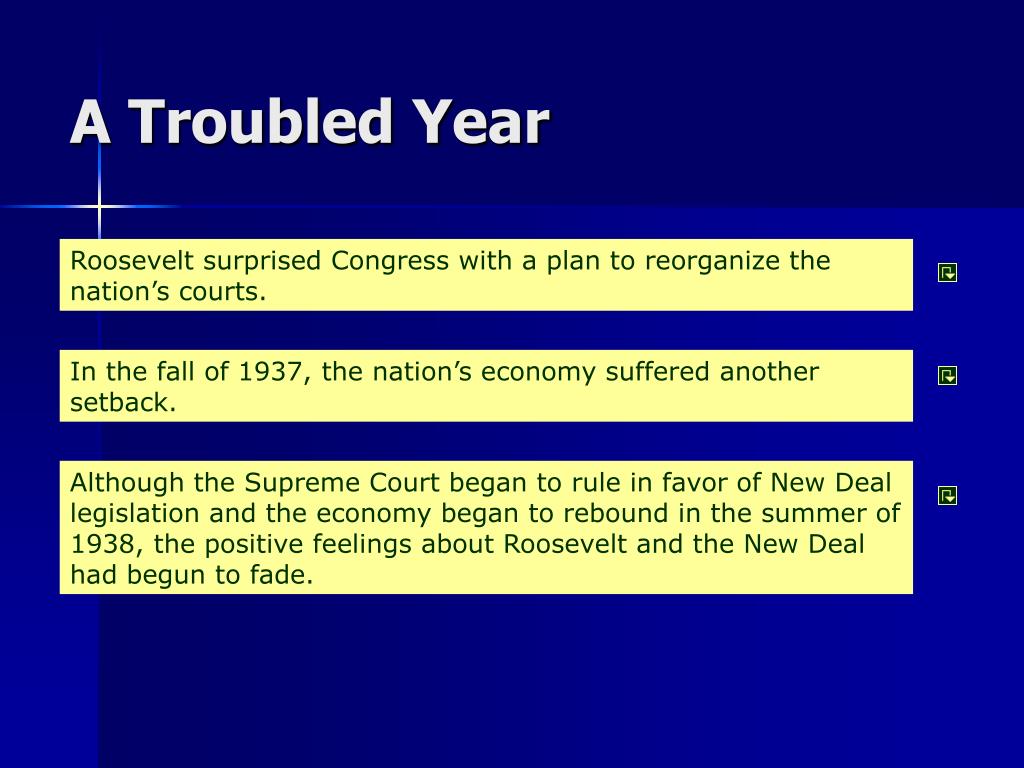 A Troubled Year

Roosevelt surprised Congress with a plan to reorganize the nation’s courts.

In the fall of 1937, the nation’s economy suffered another setback.

Although the Supreme Court began to rule in favor of New Deal legislation and the economy began to rebound in the summer of 1938, the positive feelings about Roosevelt and the New Deal had begun to fade.